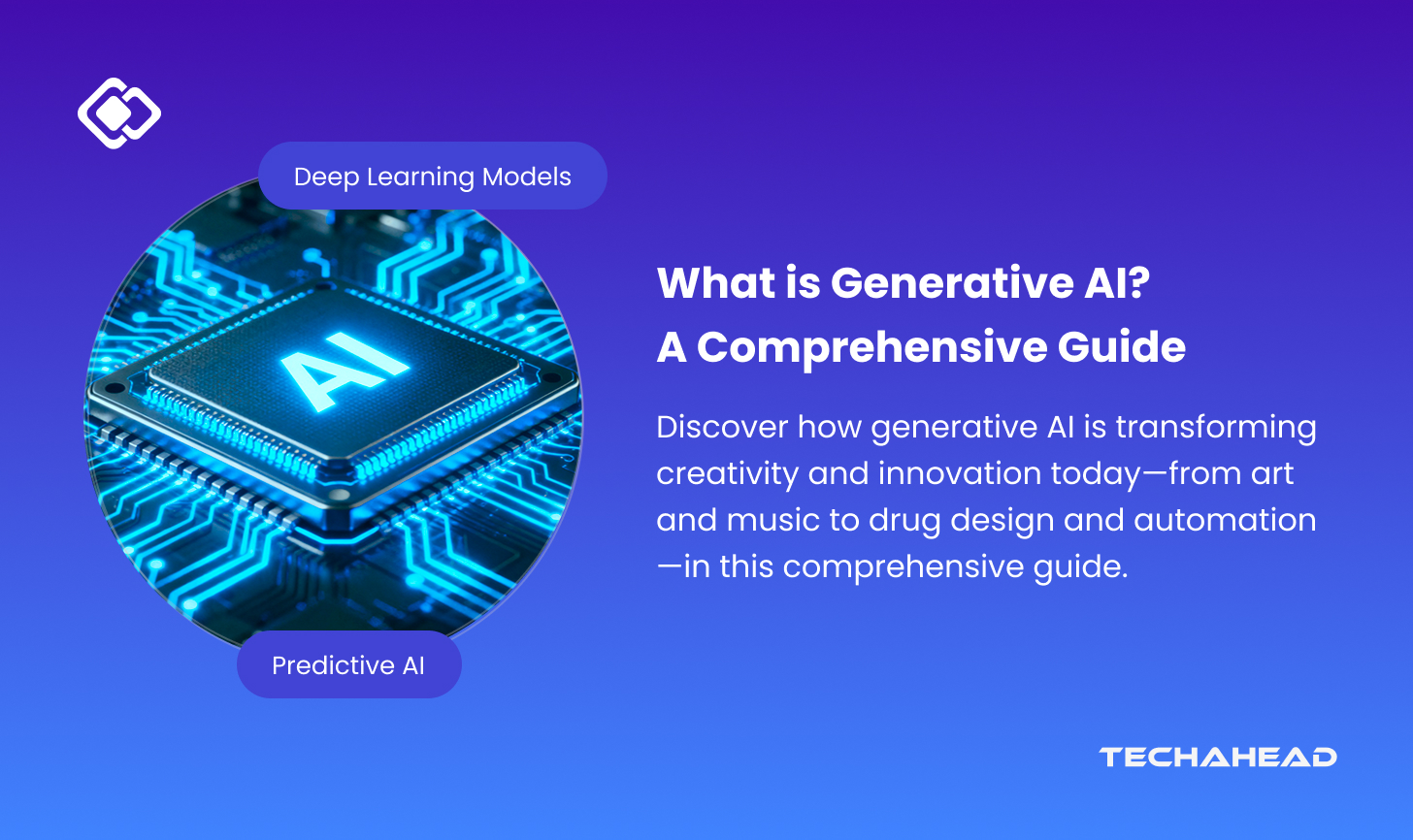 Deep Learning Models

AI

Predictive AI

What is Generative AI?
A Comprehensive Guide

Discover how generative AI is transforming creativity and innovation today—from art and music to drug design and automation—in this comprehensive guide.

TECHAHEAD